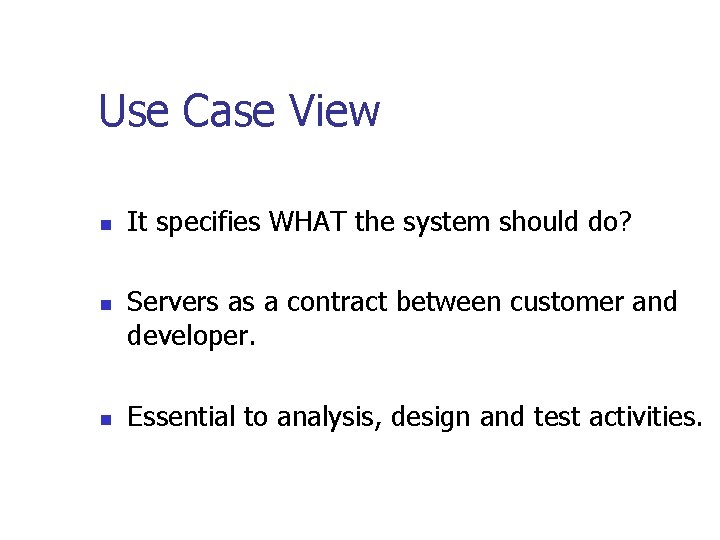 Use Case View

- It specifies WHAT the system should do?
- Servers as a contract between customer and developer.
- Essential to analysis, design and test activities.